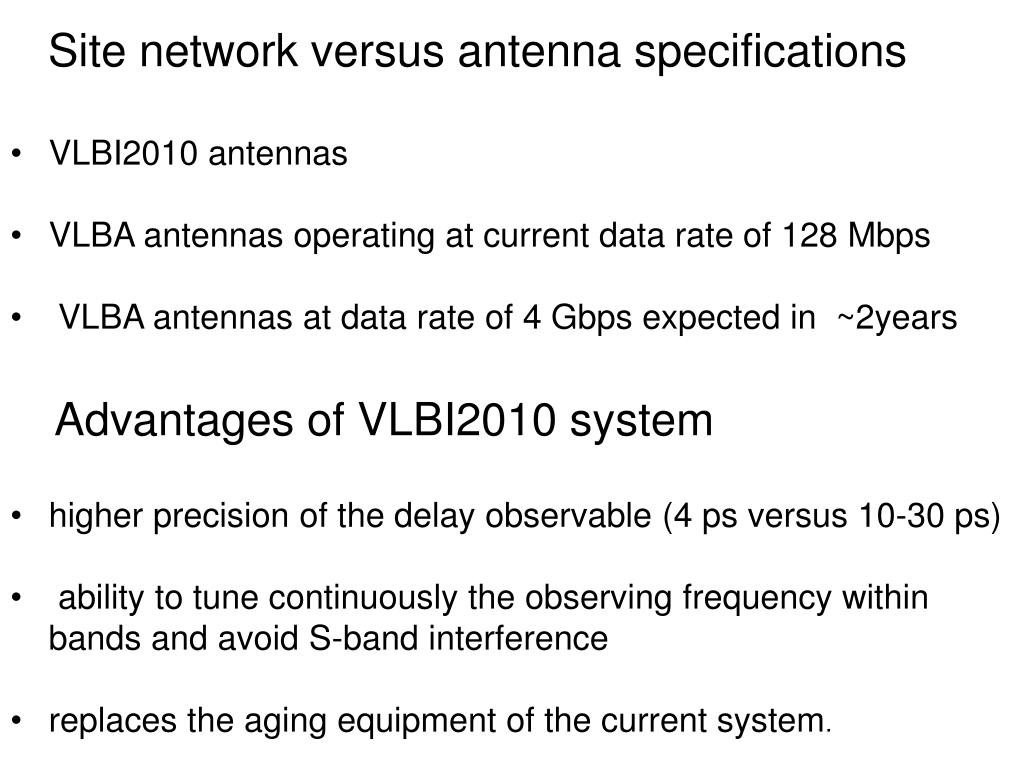 Site network versus antenna specifications

• VLBI2010 antennas

• VLBA antennas operating at current data rate of 128 Mbps

• VLBA antennas at data rate of 4 Gbps expected in ~2years

Advantages of VLBI2010 system

• higher precision of the delay observable (4 ps versus 10-30 ps)

• ability to tune continuously the observing frequency within bands and avoid S-band interference

• replaces the aging equipment of the current system.